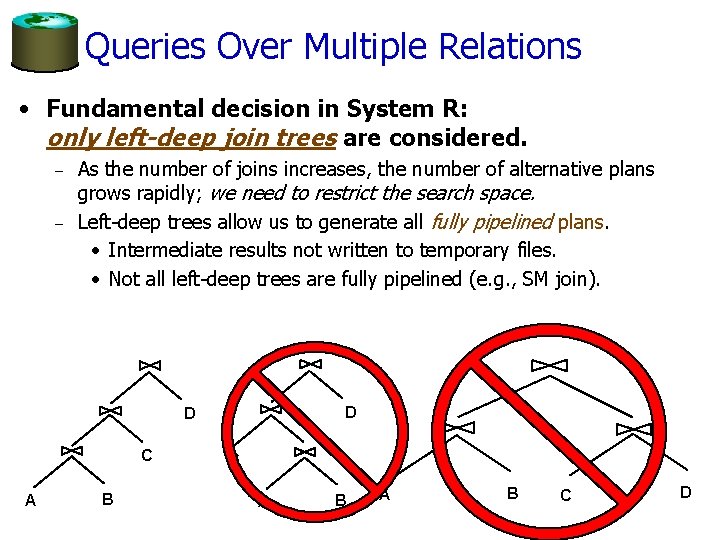 Queries Over Multiple Relations

• Fundamental decision in System R: only left-deep join trees are considered.

– As the number of joins increases, the number of alternative plans grows rapidly; we need to restrict the search space.

– Left-deep trees allow us to generate all fully pipelined plans.

• Intermediate results not written to temporary files.

• Not all left-deep trees are fully pipelined (e.g., SM join).

$\bowtie$ $\bowtie$ D $\bowtie$ C A B

$\bowtie$ $\bowtie$ D $\bowtie$ B

$\bowtie$ $\bowtie$ $\bowtie$ A B C D